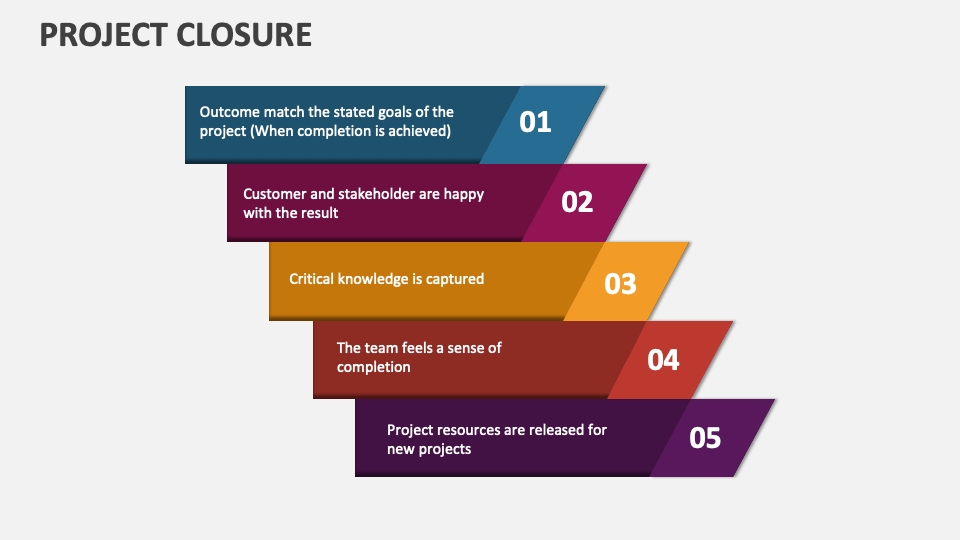 PROJECT CLOSURE

Outcome match the stated goals of the project (When completion is achieved)

01

Customer and stakeholder are happy with the result

02

Critical knowledge is captured

03

The team feels a sense of completion

04

Project resources are released for new projects

05